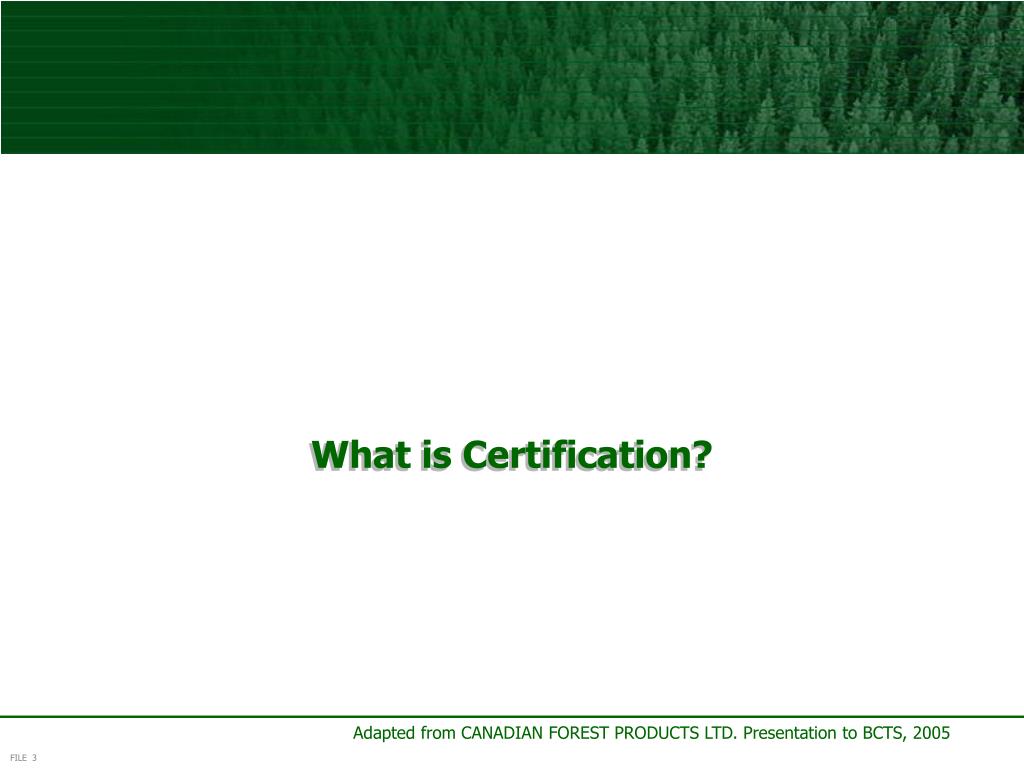 What is Certification?

Adapted from CANADIAN FOREST PRODUCTS LTD. Presentation to BCTS, 2005

FILE 3